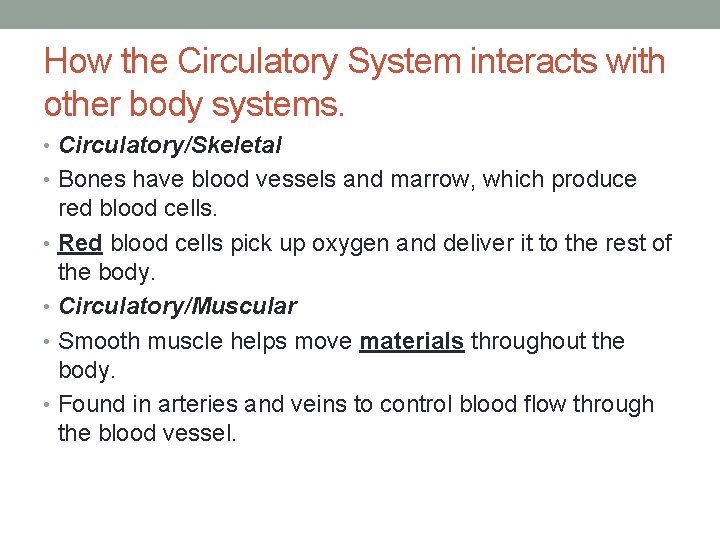 How the Circulatory System interacts with other body systems.

• Circulatory/Skeletal
• Bones have blood vessels and marrow, which produce red blood cells.
• Red blood cells pick up oxygen and deliver it to the rest of the body.
• Circulatory/Muscular
• Smooth muscle helps move materials throughout the body.
• Found in arteries and veins to control blood flow through the blood vessel.